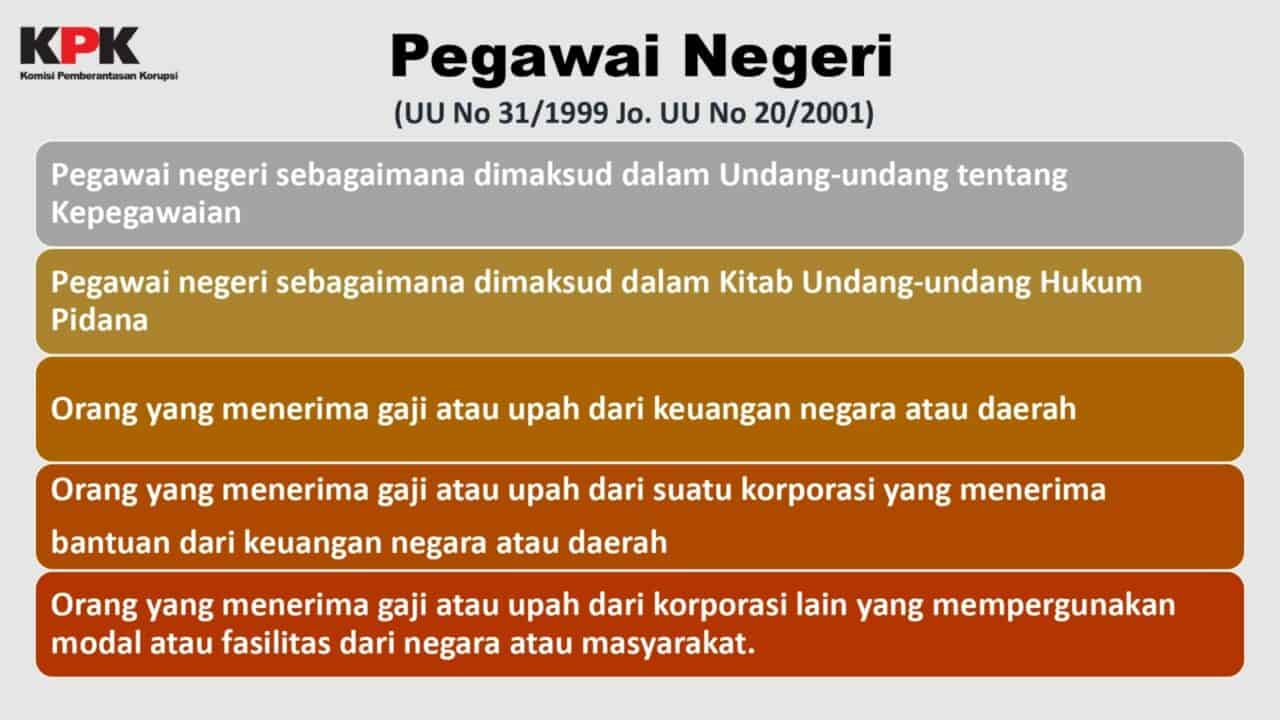 KPK
Komisi Pemberantasan Korupsi

Pegawai Negeri
(UU No 31/1999 Jo. UU No 20/2001)

Pegawai negeri sebagaimana dimaksud dalam Undang-undang tentang Kepegawaian

Pegawai negeri sebagaimana dimaksud dalam Kitab Undang-undang Hukum Pidana

Orang yang menerima gaji atau upah dari keuangan negara atau daerah

Orang yang menerima gaji atau upah dari suatu korporasi yang menerima bantuan dari keuangan negara atau daerah

Orang yang menerima gaji atau upah dari korporasi lain yang mempergunakan modal atau fasilitas dari negara atau masyarakat.